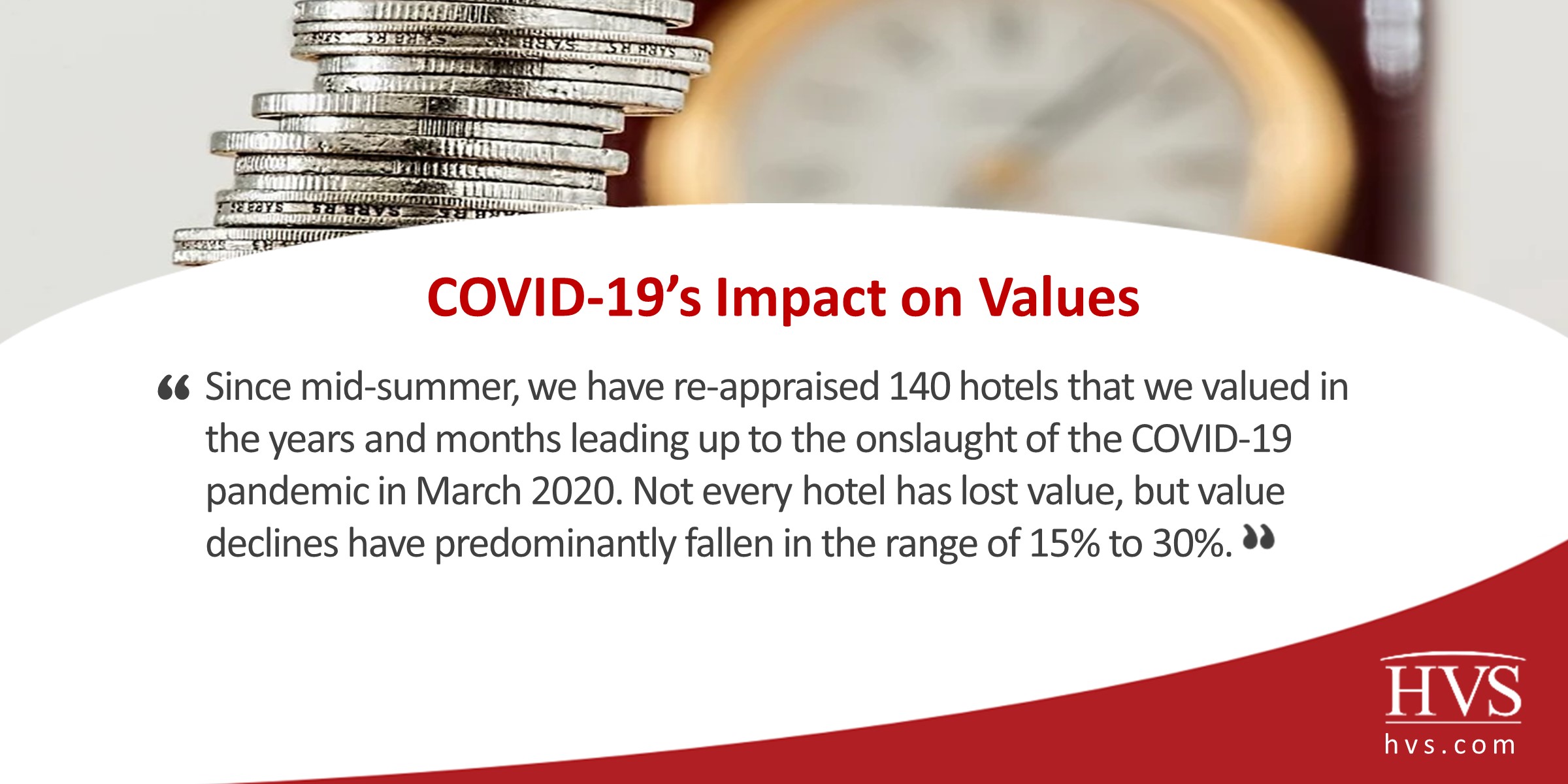 COVID-19's Impact on Values

“ Since mid-summer, we have re-appraised 140 hotels that we valued in the years and months leading up to the onslaught of the COVID-19 pandemic in March 2020. Not every hotel has lost value, but value declines have predominantly fallen in the range of 15% to 30%. ”

HVS
hvs.com